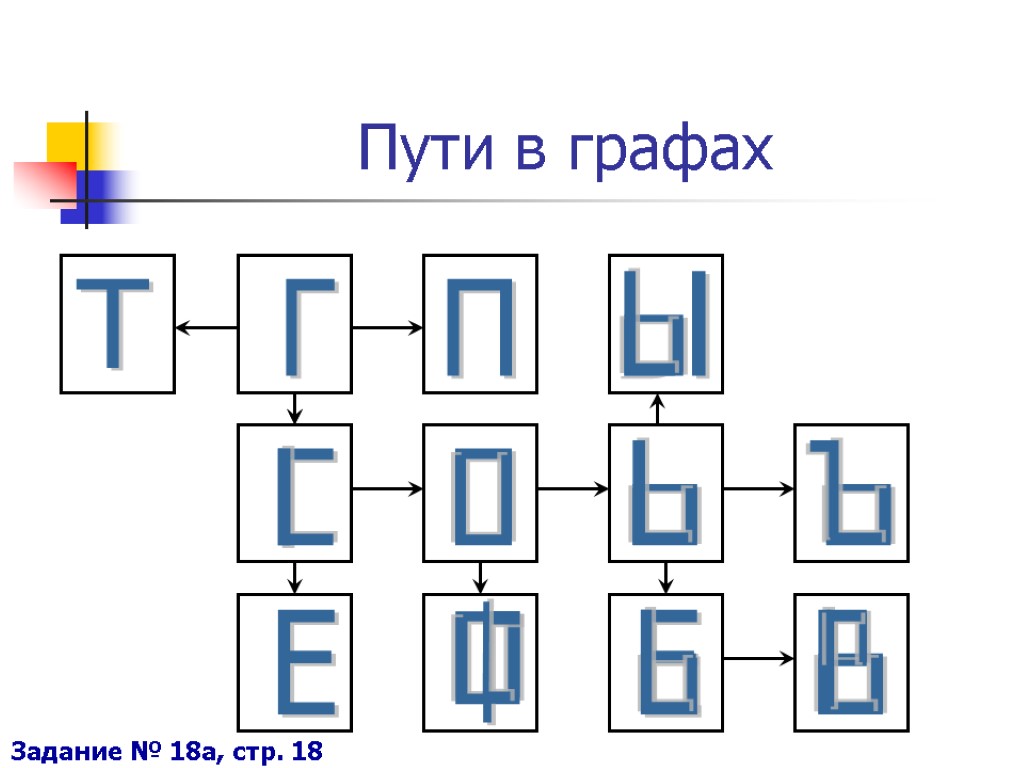 Пути в графах

Т Г П Ы

С О Ь Ъ

Е Ф Б В

Задание № 18а, стр. 18